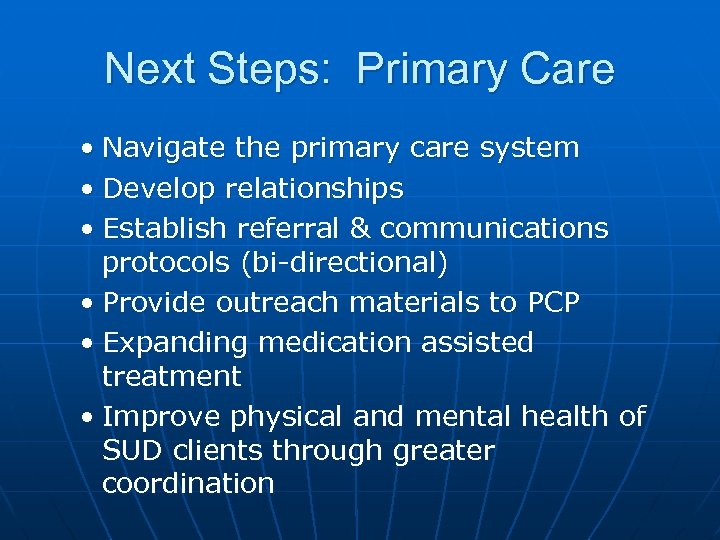 Next Steps: Primary Care

• Navigate the primary care system
• Develop relationships
• Establish referral & communications protocols (bi-directional)
• Provide outreach materials to PCP
• Expanding medication assisted treatment
• Improve physical and mental health of SUD clients through greater coordination